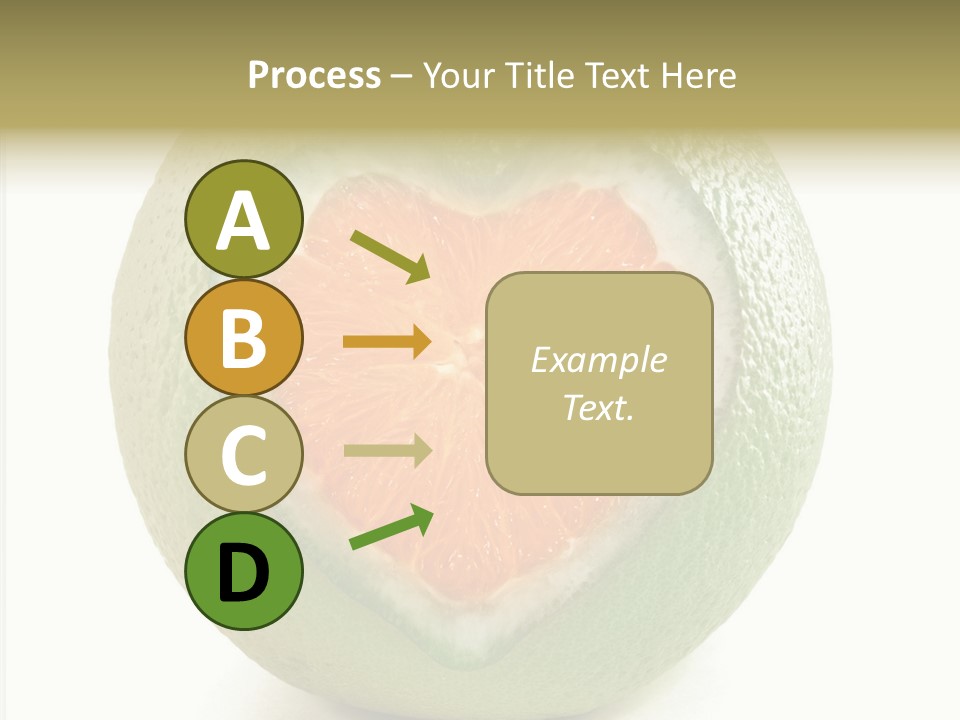 Process – Your Title Text Here

A

B

C

D

Example Text.